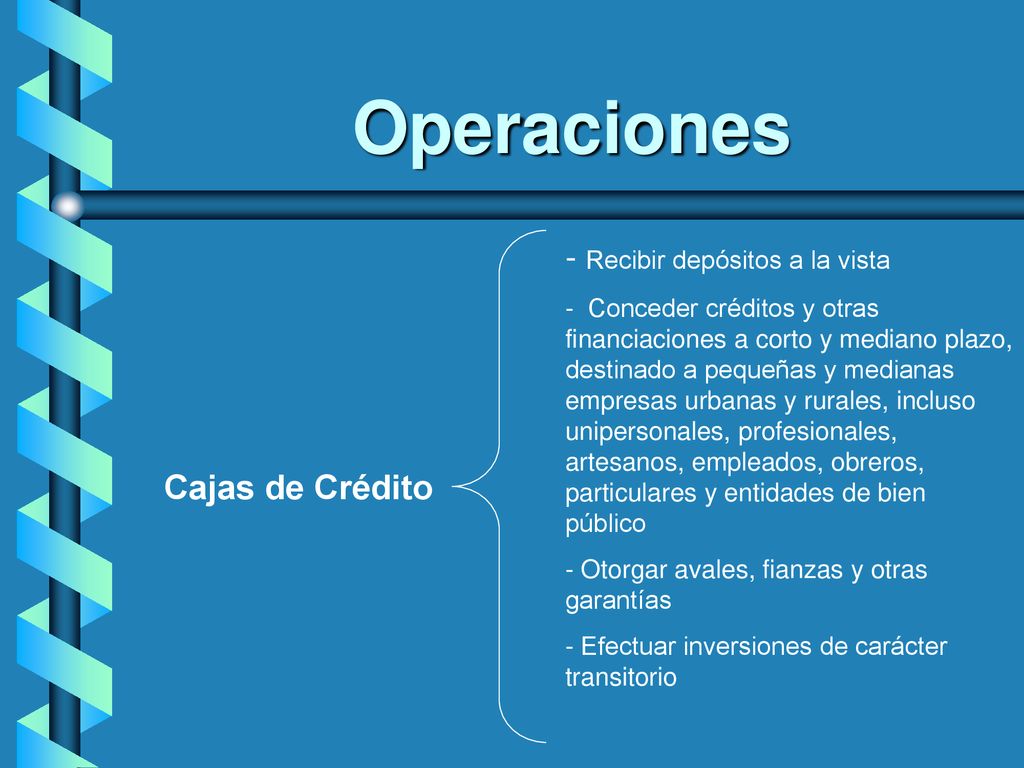 Operaciones

Cajas de Crédito

- Recibir depósitos a la vista

- Conceder créditos y otras financiaciones a corto y mediano plazo, destinado a pequeñas y medianas empresas urbanas y rurales, incluso unipersonales, profesionales, artesanos, empleados, obreros, particulares y entidades de bien público

- Otorgar avales, fianzas y otras garantías

- Efectuar inversiones de carácter transitorio